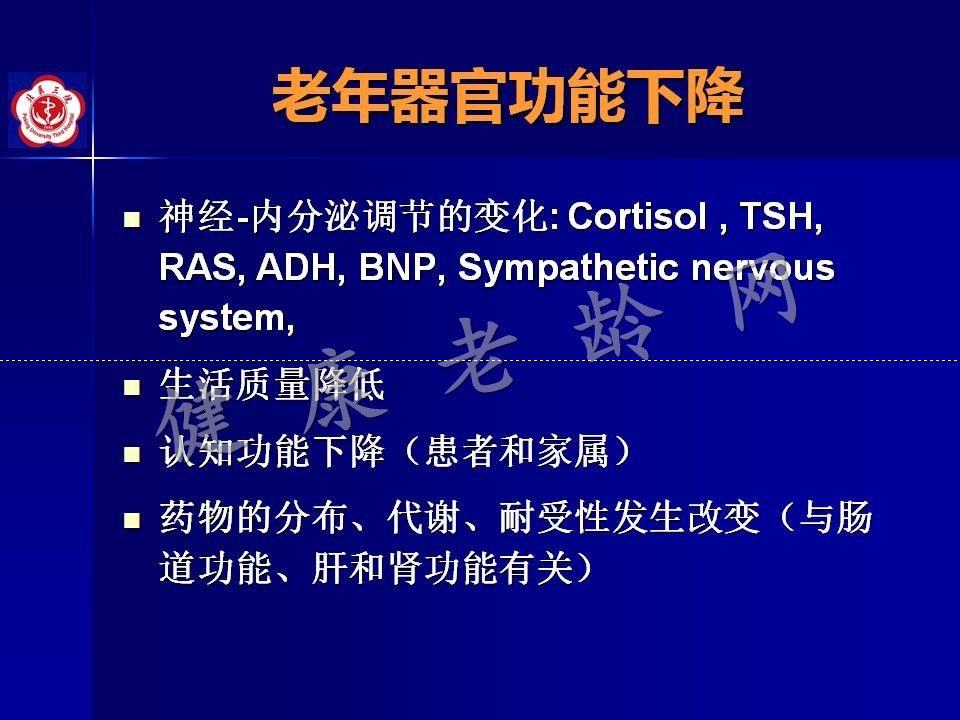 老年器官功能下降

- 神经-内分泌调节的变化: Cortisol , TSH, RAS, ADH, BNP, Sympathetic nervous system,
- 生活质量降低
- 认知功能下降（患者和家属）
- 药物的分布、代谢、耐受性发生改变（与肠道功能、肝和肾功能有关）

健康老龄网